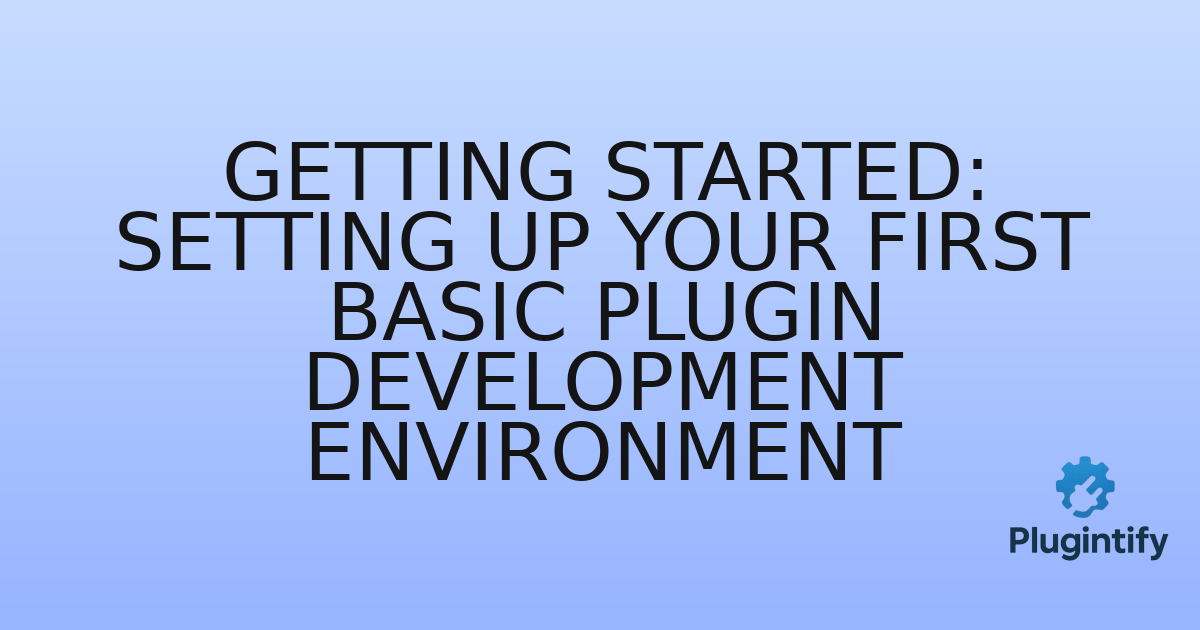 GETTING STARTED: SETTING UP YOUR FIRST BASIC PLUGIN DEVELOPMENT ENVIRONMENT

Plugintify